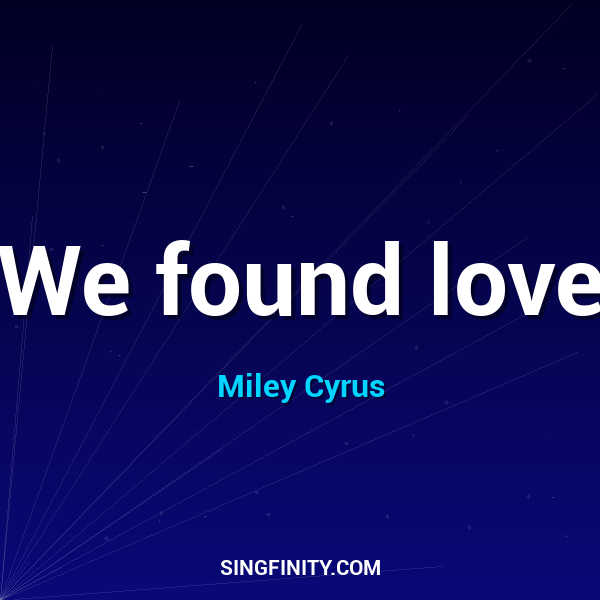 We found love

Miley Cyrus

SINGFINITY.COM